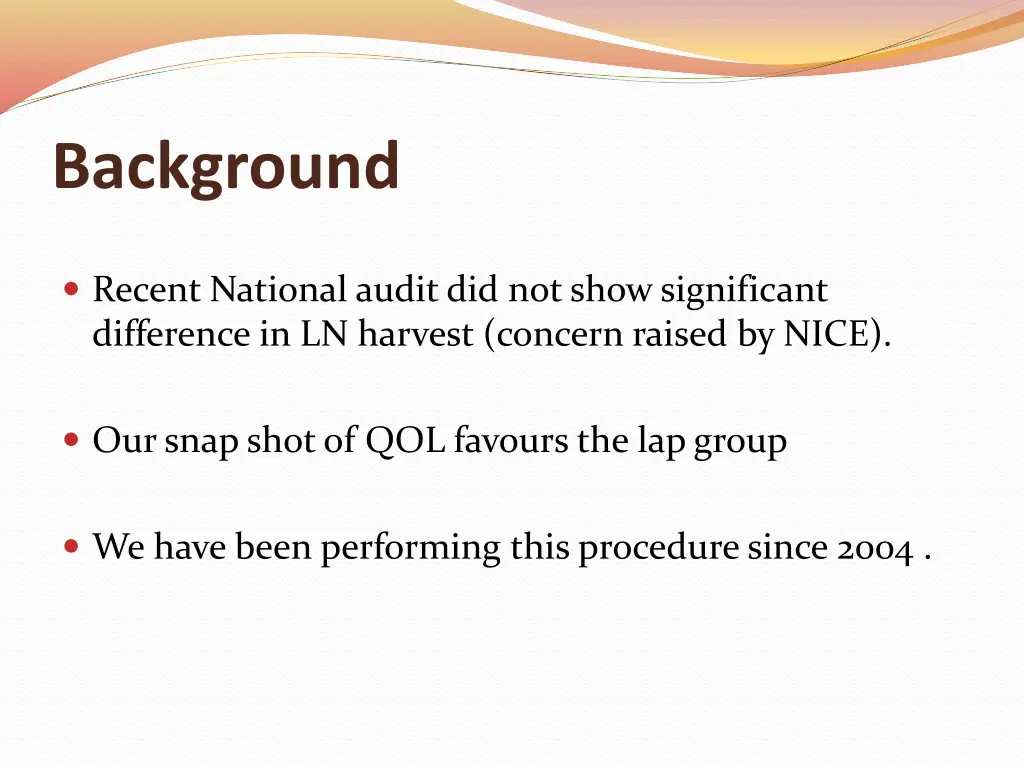 Background

Recent National audit did not show significant difference in LN harvest (concern raised by NICE).

Our snap shot of QOL favours the lap group

We have been performing this procedure since 2004 .